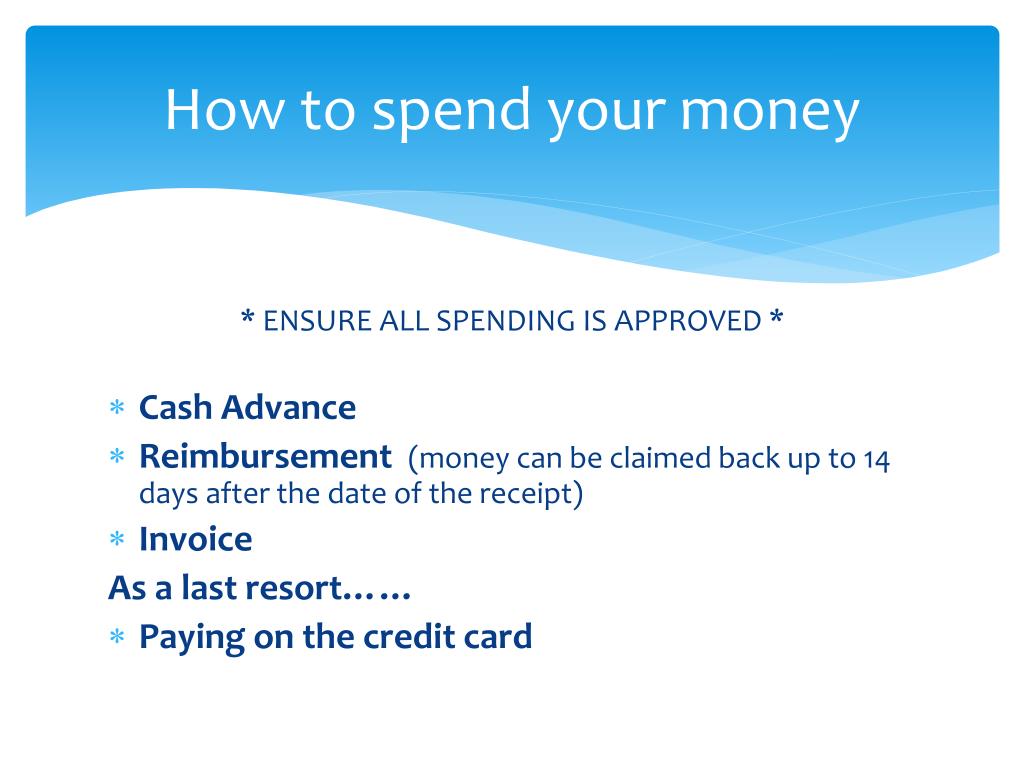 How to spend your money

* ENSURE ALL SPENDING IS APPROVED *

* Cash Advance
* Reimbursement (money can be claimed back up to 14 days after the date of the receipt)
* Invoice

As a last resort……

* Paying on the credit card